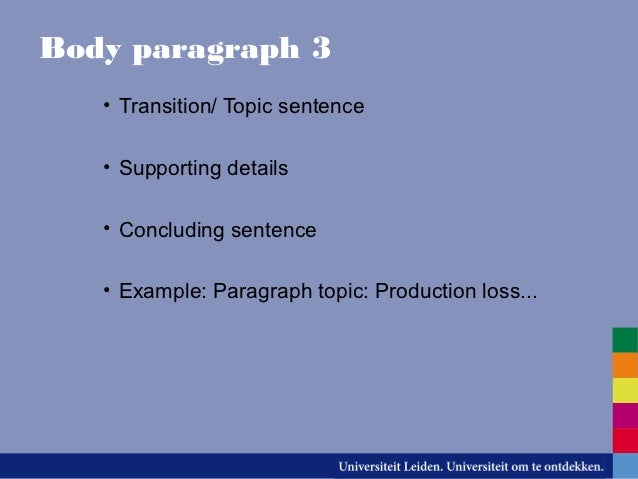 Body paragraph 3

• Transition/ Topic sentence

• Supporting details

• Concluding sentence

• Example: Paragraph topic: Production loss...

Universiteit Leiden. Universiteit om te ontdekken.